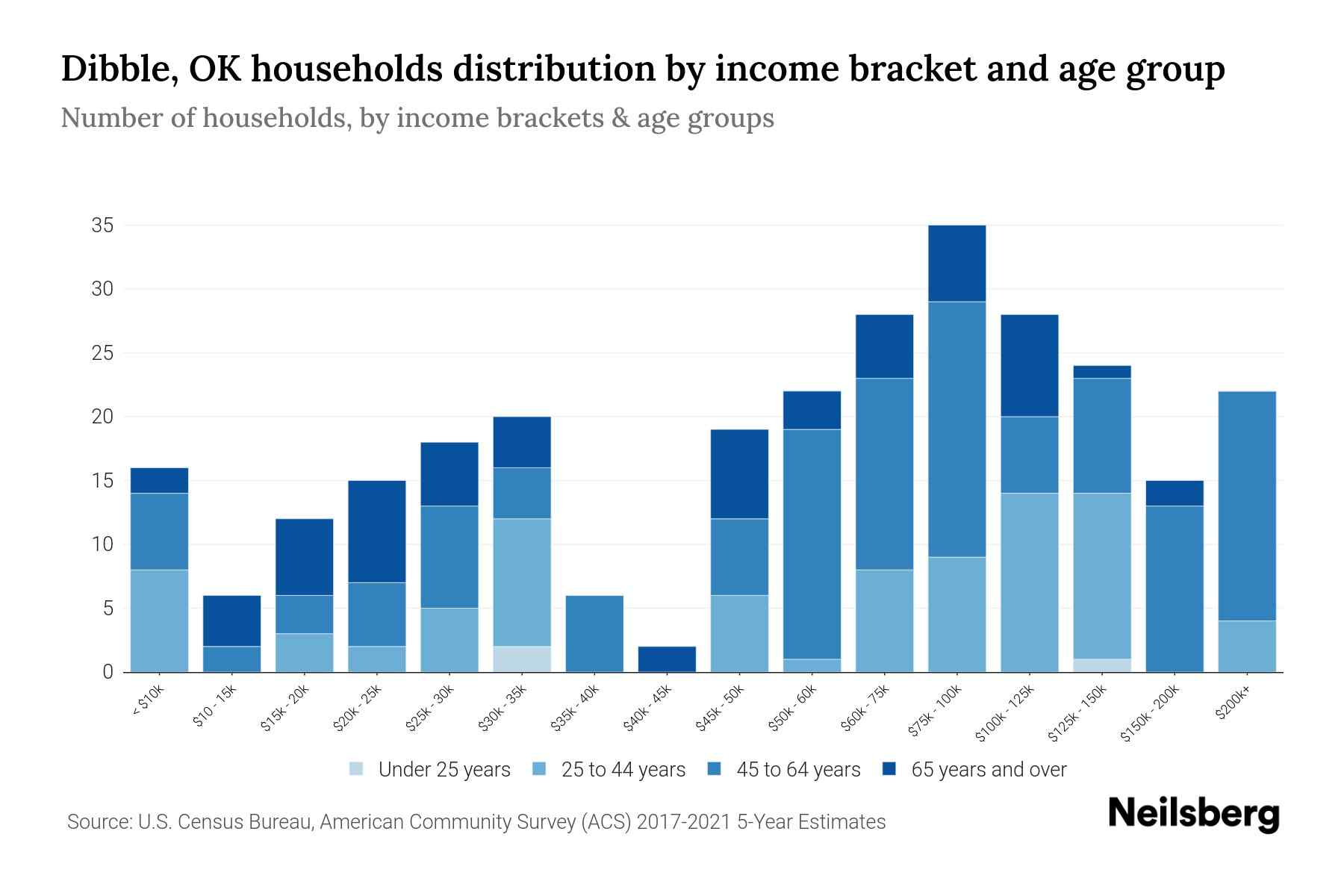 Dibble, OK households distribution by income bracket and age group

Number of households, by income brackets & age groups

35
30
25
20
15
10
5
0

< $10k
$10 - 15k
$15k - 20k
$20k - 25k
$25k - 30k
$30k - 35k
$35k - 40k
$40k - 45k
$45k - 50k
$50k - 60k
$60k - 75k
$75k - 100k
$100k - 125k
$125k - 150k
$150k - 200k
$200k+

Under 25 years
25 to 44 years
45 to 64 years
65 years and over

Source: U.S. Census Bureau, American Community Survey (ACS) 2017-2021 5-Year Estimates

Neilsberg